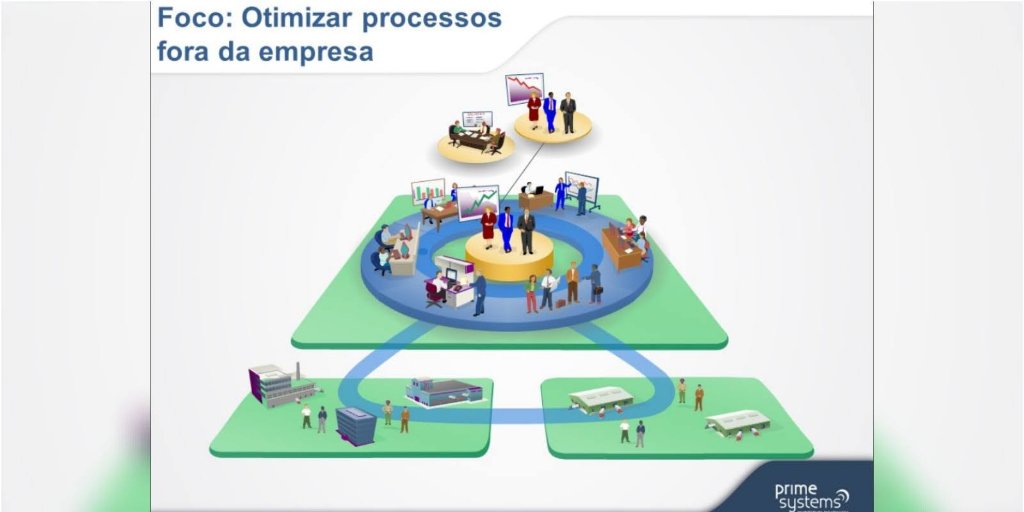 Foco: Otimizar processos fora da empresa

prime systems